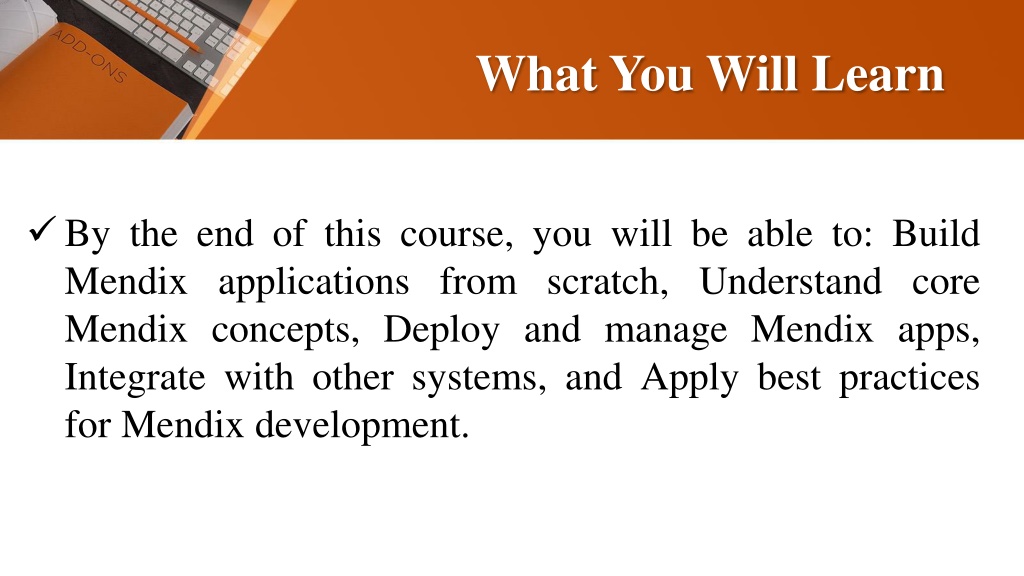 ADD-ONS

What You Will Learn

✓ By the end of this course, you will be able to: Build Mendix applications from scratch, Understand core Mendix concepts, Deploy and manage Mendix apps, Integrate with other systems, and Apply best practices for Mendix development.